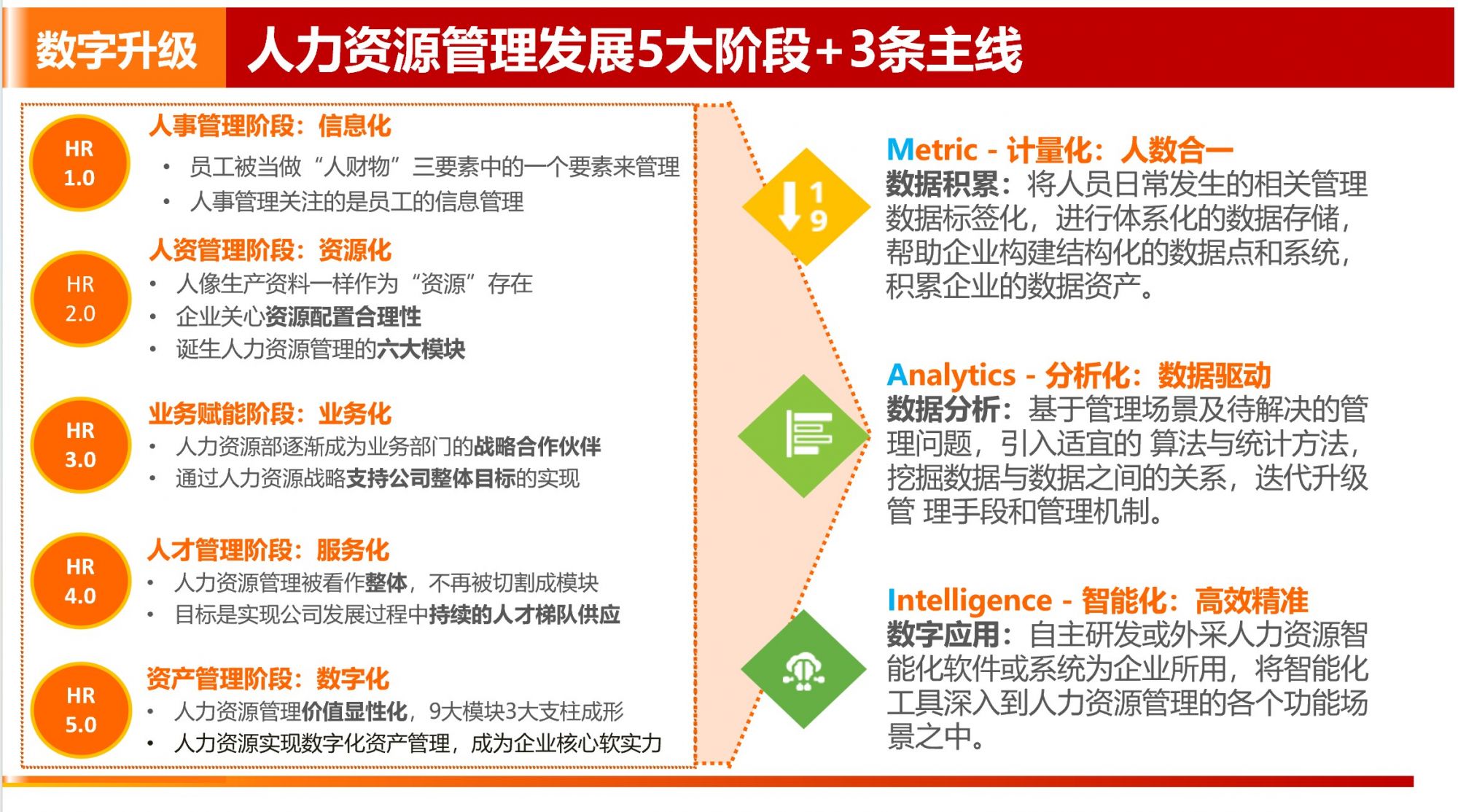 数字升级 人力资源管理发展5大阶段+3条主线

HR 1.0
人事管理阶段：信息化
• 员工被当做“人财物”三要素中的一个要素来管理
• 人事管理关注的是员工的信息管理

HR 2.0
人资管理阶段：资源化
• 人像生产资料一样作为“资源”存在
• 企业关心资源配置合理性
• 诞生人力资源管理的六大模块

HR 3.0
业务赋能阶段：业务化
• 人力资源部逐渐成为业务部门的战略合作伙伴
• 通过人力资源战略支持公司整体目标的实现

HR 4.0
人才管理阶段：服务化
• 人力资源管理被看作整体，不再被切割成模块
• 目标是实现公司发展过程中持续的人才梯队供应

HR 5.0
资产管理阶段：数字化
• 人力资源管理价值显性化，9大模块3大支柱成形
• 人力资源实现数字化资产管理，成为企业核心软实力

1 9

Metric - 计量化：人数合一
数据积累：将人员日常发生的相关管理数据标签化，进行体系化的数据存储，帮助企业构建结构化的数据点和系统，积累企业的数据资产。

Analytics - 分析化：数据驱动
数据分析：基于管理场景及待解决的管理问题，引入适宜的 算法与统计方法，挖掘数据与数据之间的关系，迭代升级管 理手段和管理机制。

Intelligence - 智能化：高效精准
数字应用：自主研发或外采人力资源智能化软件或系统为企业所用，将智能化工具深入到人力资源管理的各个功能场景之中。